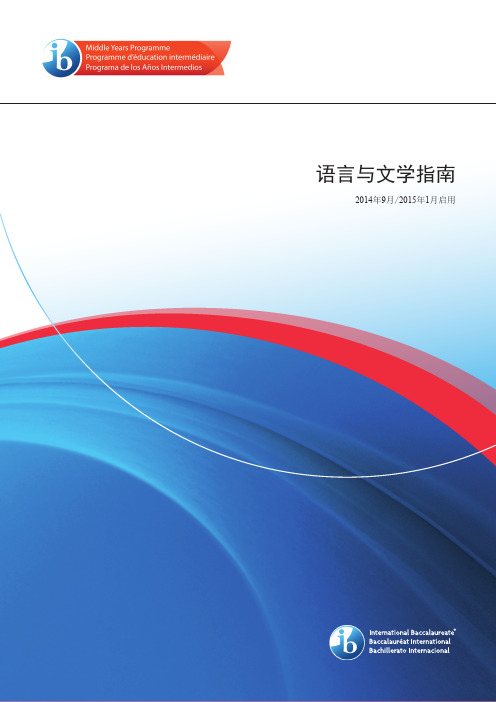 ib
Middle Years Programme
Programme d'éducation intermédiaire
Programa de los Años Intermedios

语言与文学指南

2014年9月/2015年1月启用

ib
International Baccalaureate®
Baccalauréat International
Bachillerato Internacional